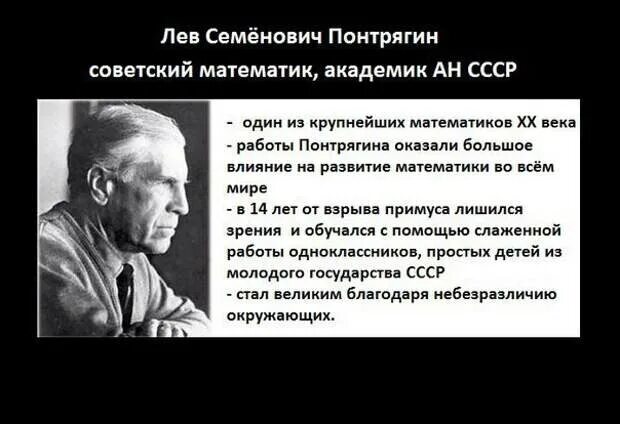 Лев Семёнович Понтрягин
советский математик, академик АН СССР

- один из крупнейших математиков XX века
- работы Понтрягина оказали большое влияние на развитие математики во всём мире
- в 14 лет от взрыва примуса лишился зрения и обучался с помощью слаженной работы одноклассников, простых детей из молодого государства СССР
- стал великим благодаря небезразличию окружающих.